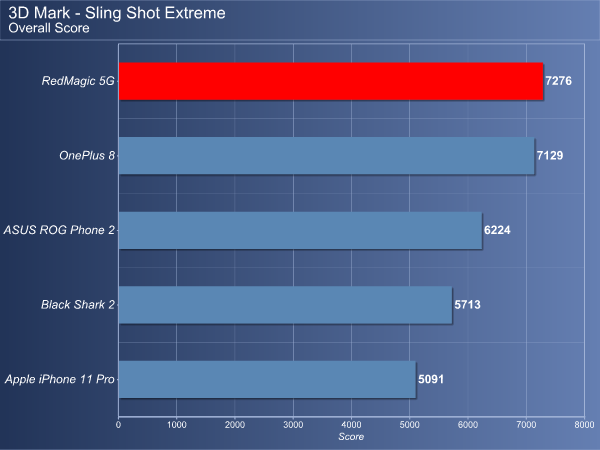 3D Mark - Sling Shot Extreme
Overall Score

RedMagic 5G 7276
OnePlus 8 7129
ASUS ROG Phone 2 6224
Black Shark 2 5713
Apple iPhone 11 Pro 5091

0 1000 2000 3000 4000 5000 6000 7000 8000
Score